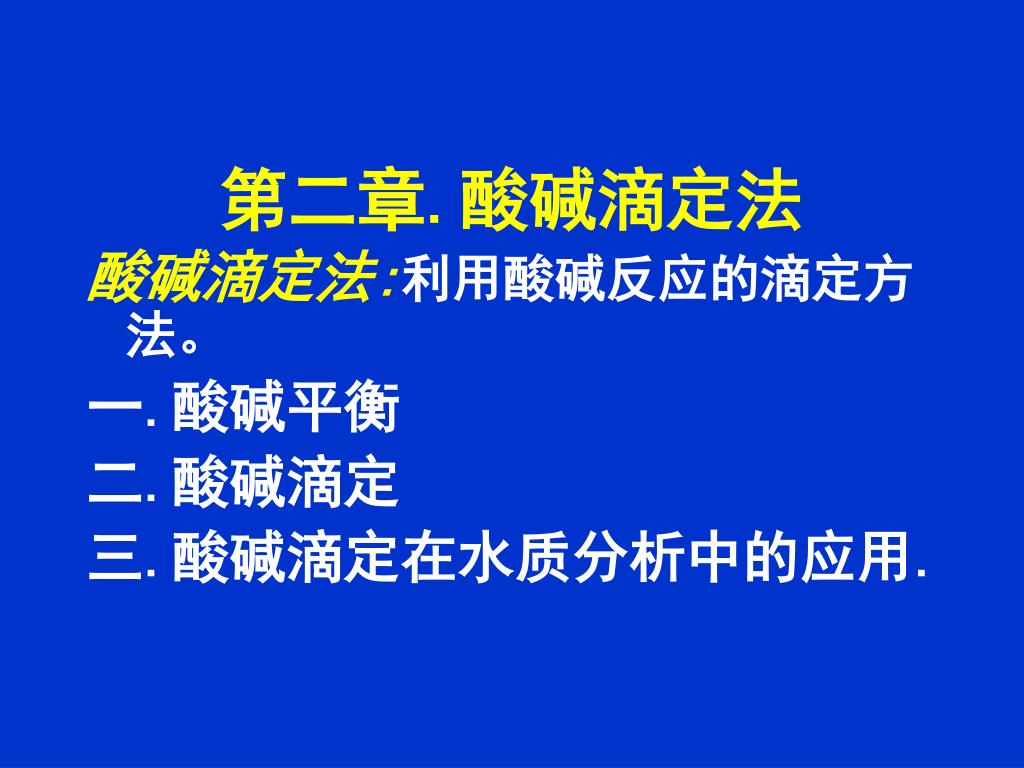 第二章. 酸碱滴定法

酸碱滴定法:利用酸碱反应的滴定方法。

一. 酸碱平衡

二. 酸碱滴定

三. 酸碱滴定在水质分析中的应用.